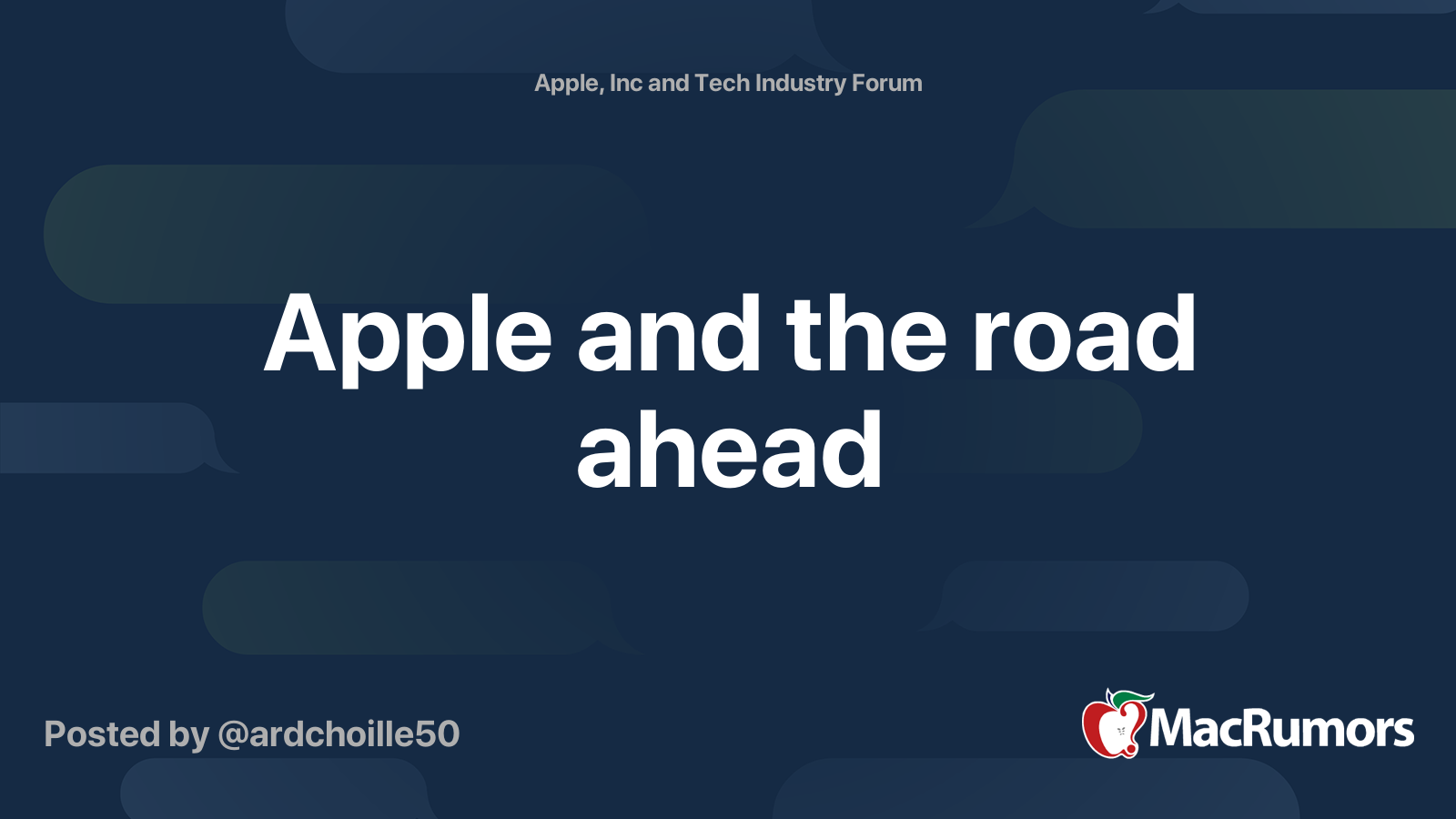 Apple, Inc and Tech Industry Forum

Apple and the road ahead

Posted by @ardchoille50

MacRumors